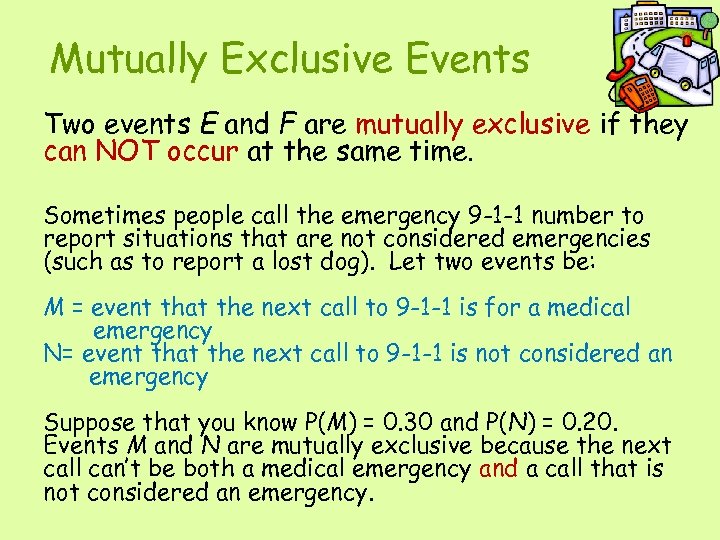 Mutually Exclusive Events

Two events $E$ and $F$ are mutually exclusive if they can NOT occur at the same time.

Sometimes people call the emergency 9-1-1 number to report situations that are not considered emergencies (such as to report a lost dog). Let two events be:

$M$ = event that the next call to 9-1-1 is for a medical emergency
N= event that the next call to 9-1-1 is not considered an emergency

Suppose that you know P($M$) = 0.30 and P($N$) = 0.20. Events $M$ and $N$ are mutually exclusive because the next call can't be both a medical emergency and a call that is not considered an emergency.